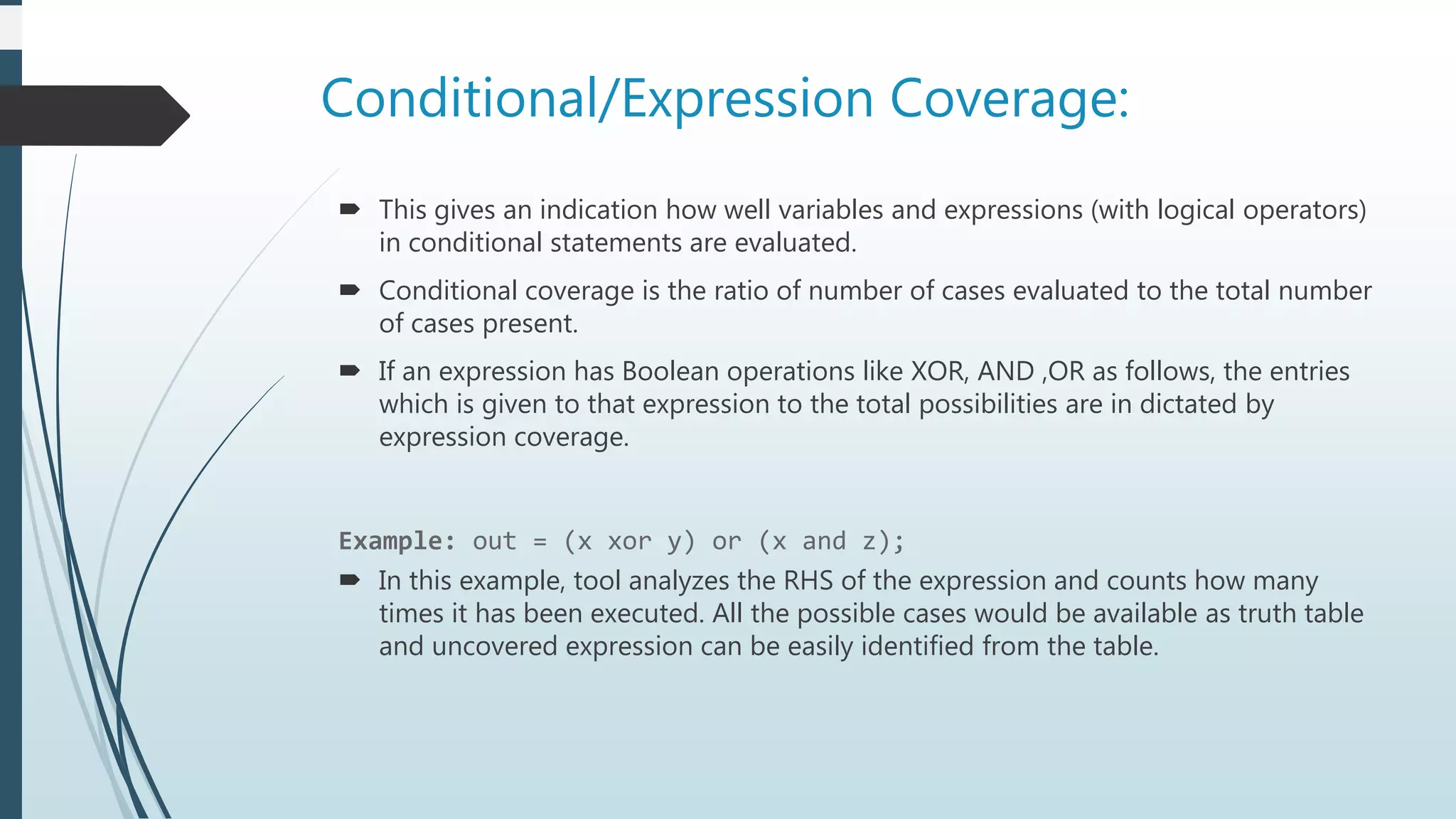 Conditional/Expression Coverage:

This gives an indication how well variables and expressions (with logical operators) in conditional statements are evaluated.

Conditional coverage is the ratio of number of cases evaluated to the total number of cases present.

If an expression has Boolean operations like XOR, AND ,OR as follows, the entries which is given to that expression to the total possibilities are in dictated by expression coverage.

Example: out = (x xor y) or (x and z);

In this example, tool analyzes the RHS of the expression and counts how many times it has been executed. All the possible cases would be available as truth table and uncovered expression can be easily identified from the table.